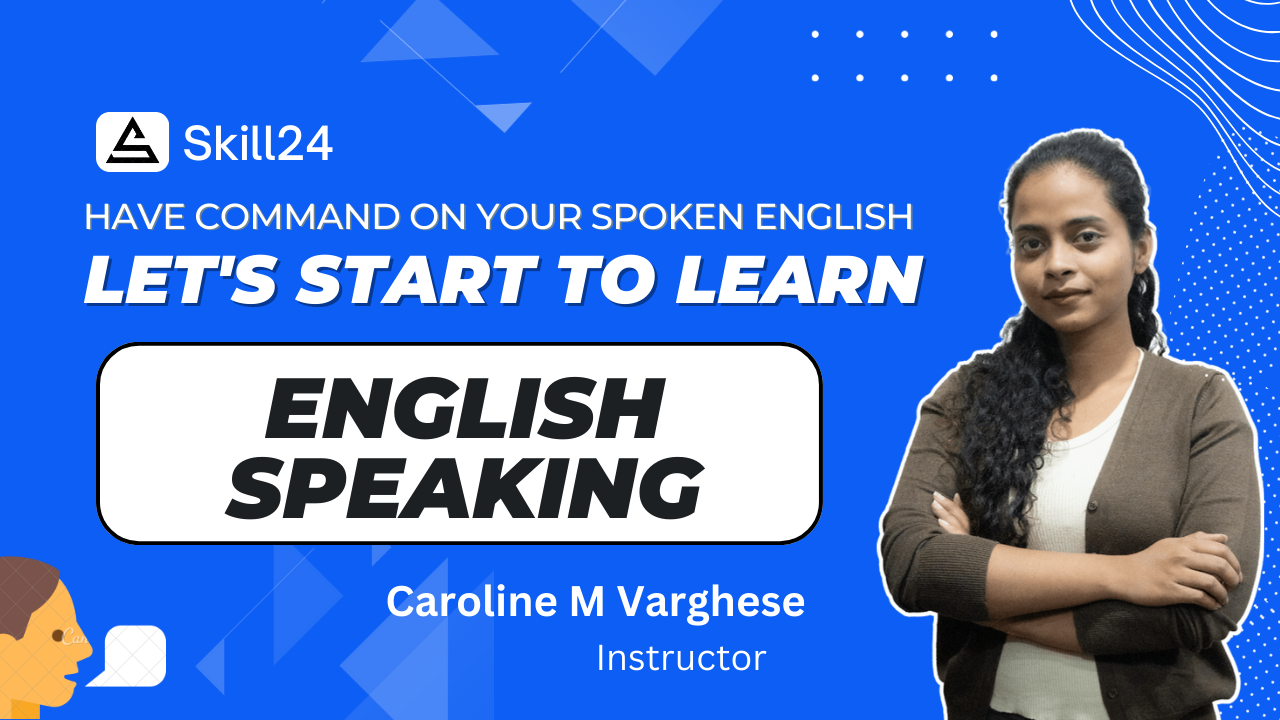 Skill24

HAVE COMMAND ON YOUR SPOKEN ENGLISH

LET'S START TO LEARN

ENGLISH SPEAKING

Caroline M Varghese

Instructor